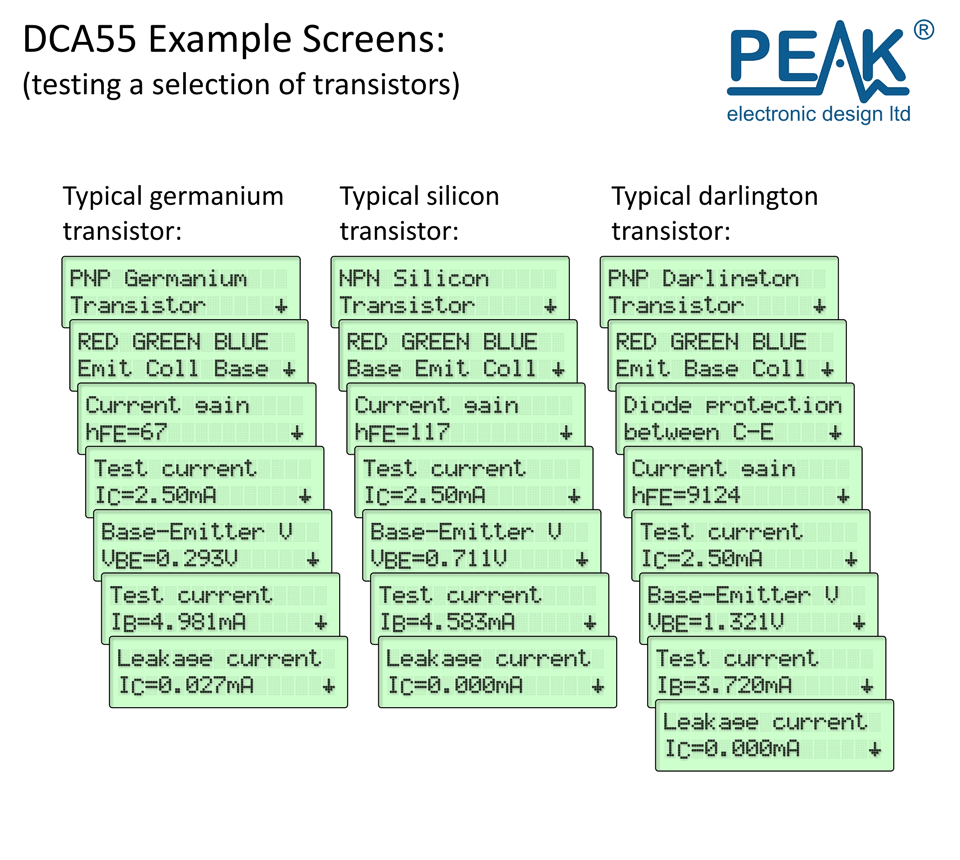 DCA55 Example Screens:
(testing a selection of transistors)

PEAK®
electronic design ltd

Typical germanium transistor:

PNP Germanium
Transistor ↓

RED GREEN BLUE
Emit Coll Base ↓

Current gain
hFE=67 ↓

Test current
IC=2.50mA ↓

Base-Emitter V
VBE=0.293V ↓

Test current
IB=4.981mA ↓

Leakage current
IC=0.027mA ↓

Typical silicon transistor:

NPN Silicon
Transistor ↓

RED GREEN BLUE
Base Emit Coll ↓

Current gain
hFE=117 ↓

Test current
IC=2.50mA ↓

Base-Emitter V
VBE=0.711V ↓

Test current
IB=4.583mA ↓

Leakage current
IC=0.000mA ↓

Typical darlington transistor:

PNP Darlington
Transistor ↓

RED GREEN BLUE
Emit Base Coll ↓

Diode protection
between C-E ↓

Current gain
hFE=9124 ↓

Test current
IC=2.50mA ↓

Base-Emitter V
VBE=1.321V ↓

Test current
IB=3.720mA ↓

Leakage current
IC=0.000mA ↓